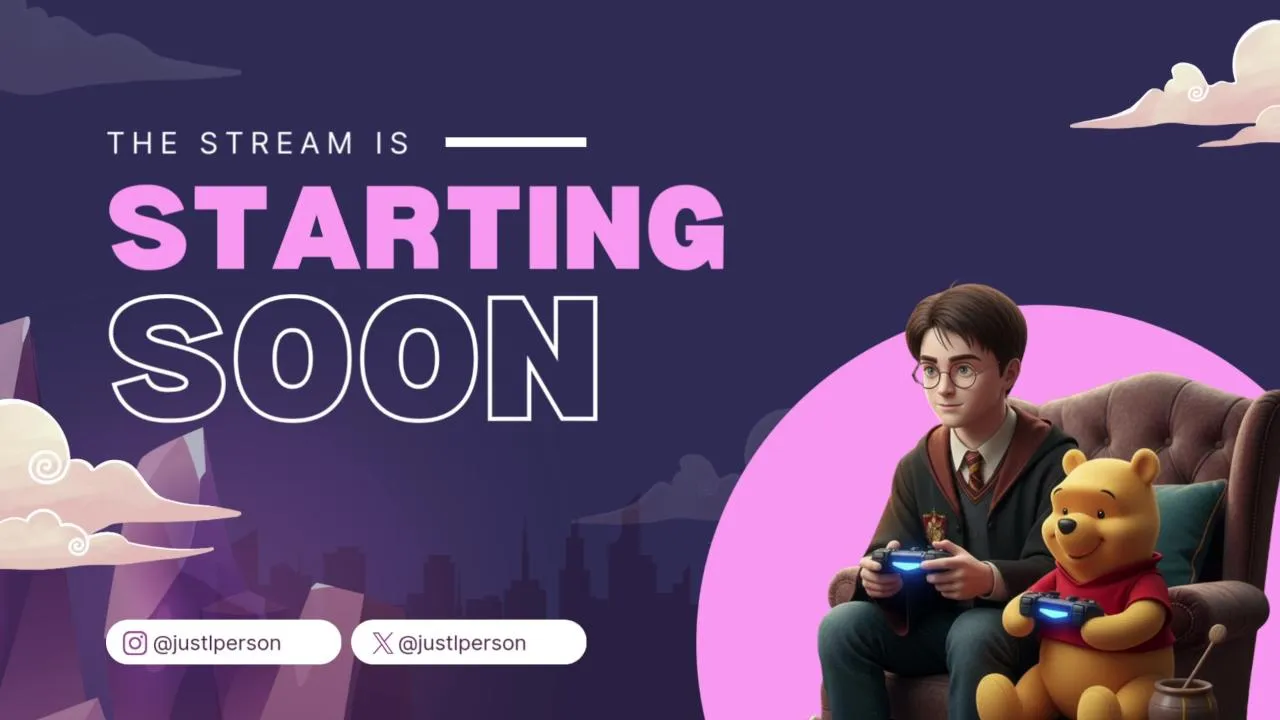 THE STREAM IS

STARTING

SOON

@justlperson

@justlperson